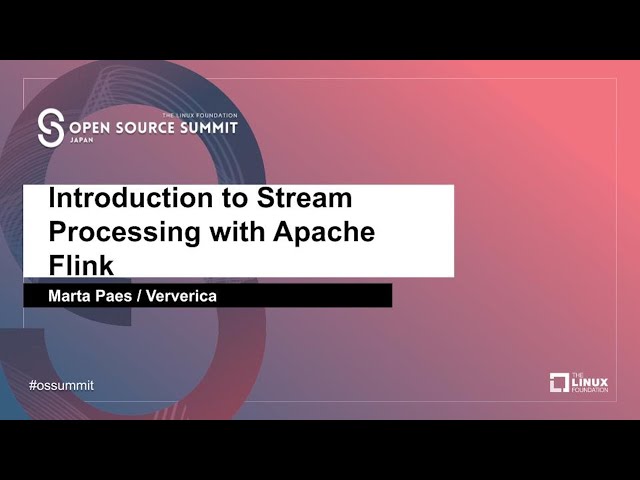 THE LINUX FOUNDATION
OPEN SOURCE SUMMIT
JAPAN

Introduction to Stream Processing with Apache Flink

Marta Paes / Ververica

#ossummit

THE LINUX FOUNDATION